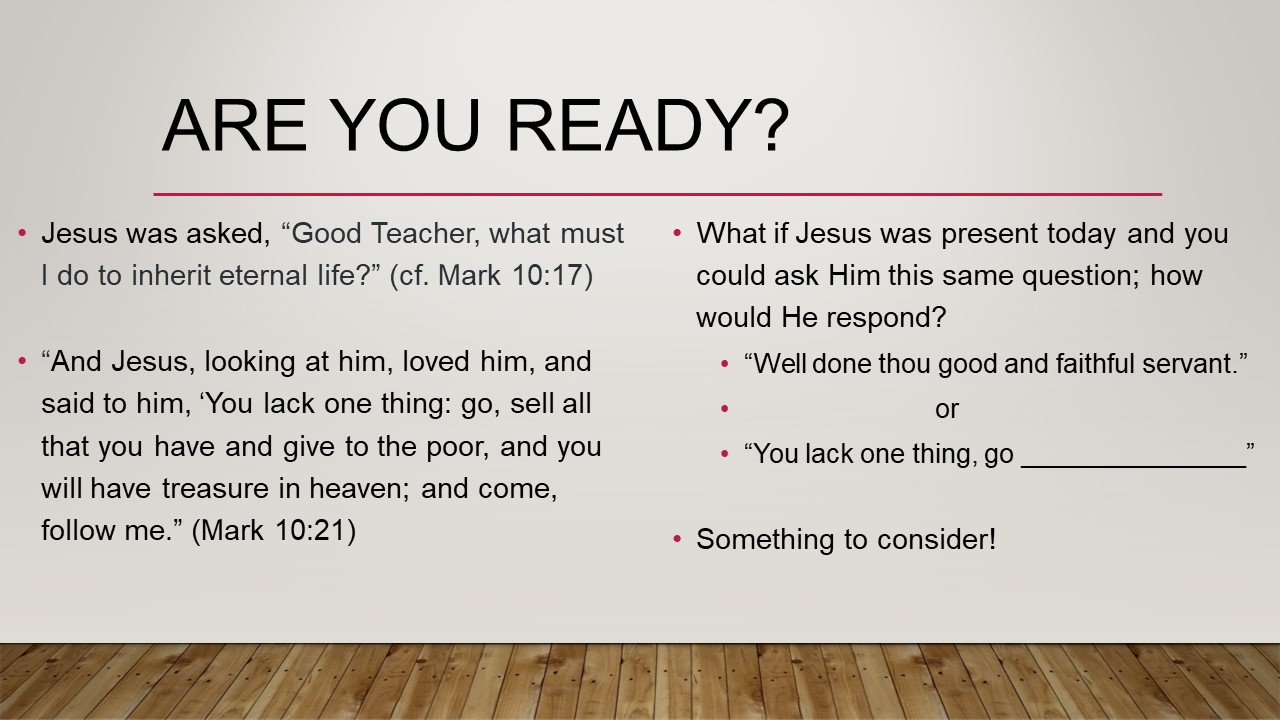 ARE YOU READY?

• Jesus was asked, “Good Teacher, what must I do to inherit eternal life?” (cf. Mark 10:17)

• “And Jesus, looking at him, loved him, and said to him, ‘You lack one thing: go, sell all that you have and give to the poor, and you will have treasure in heaven; and come, follow me.” (Mark 10:21)

• What if Jesus was present today and you could ask Him this same question; how would He respond?
  • “Well done thou good and faithful servant.”
  • or
  • “You lack one thing, go _______________”

• Something to consider!